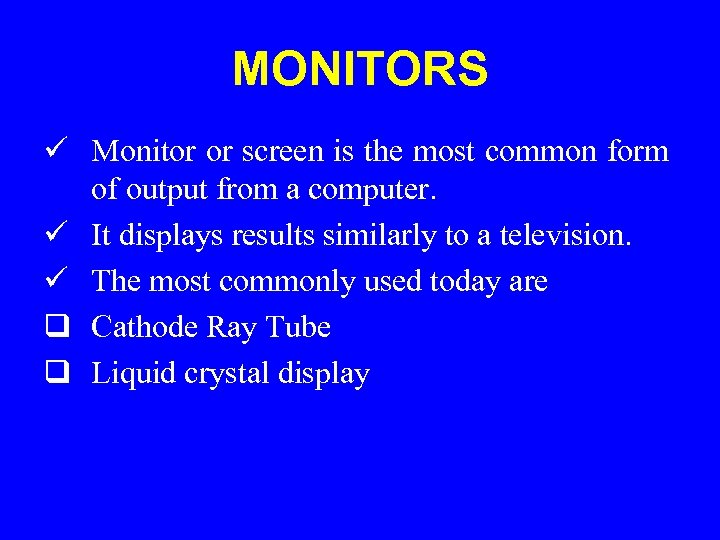 MONITORS

✓ Monitor or screen is the most common form of output from a computer.

✓ It displays results similarly to a television.

✓ The most commonly used today are

❑ Cathode Ray Tube

❑ Liquid crystal display